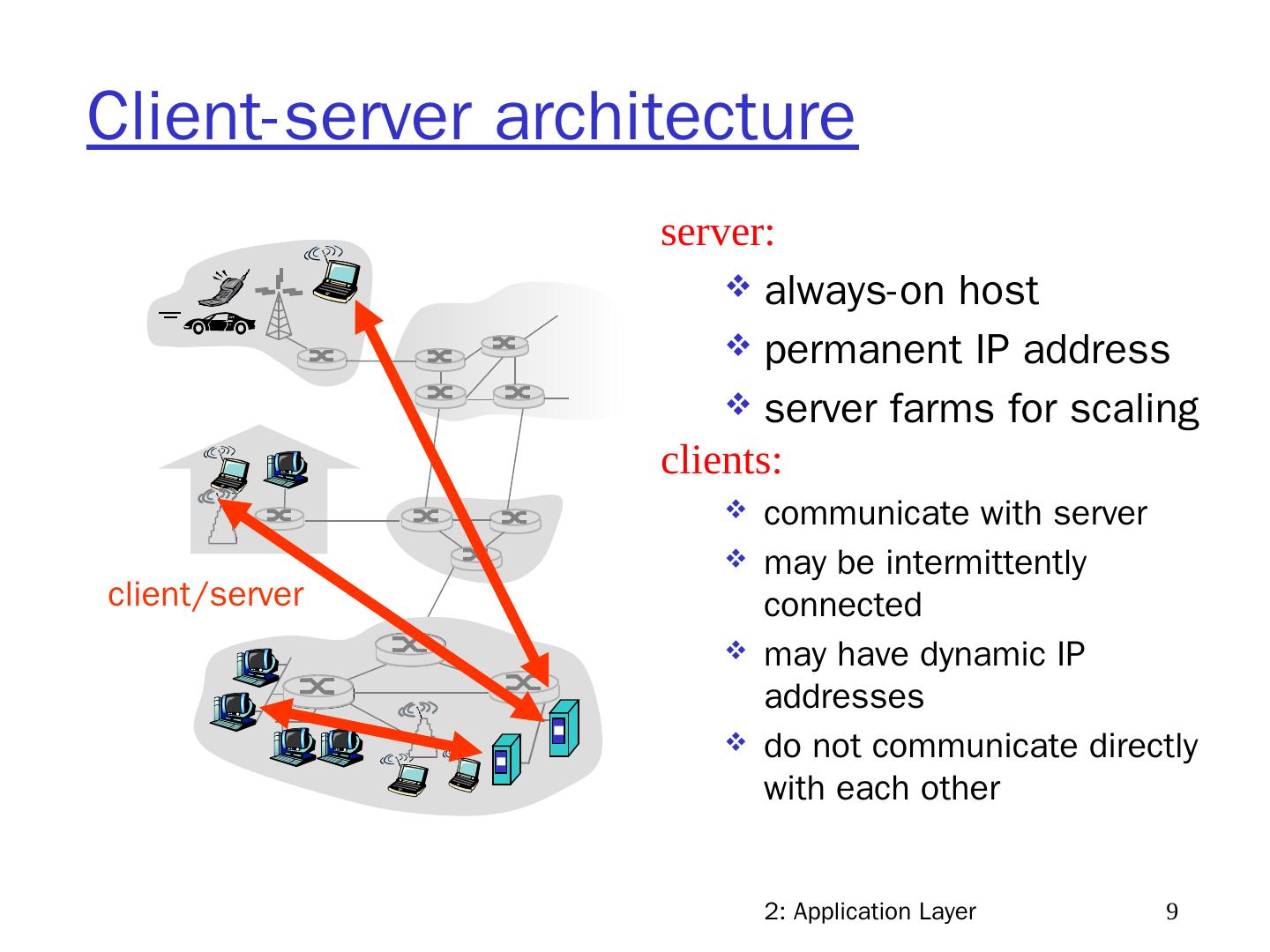 Client-server architecture

client/server

server:

❖ always-on host
❖ permanent IP address
❖ server farms for scaling

clients:

❖ communicate with server
❖ may be intermittently connected
❖ may have dynamic IP addresses
❖ do not communicate directly with each other

2: Application Layer 9